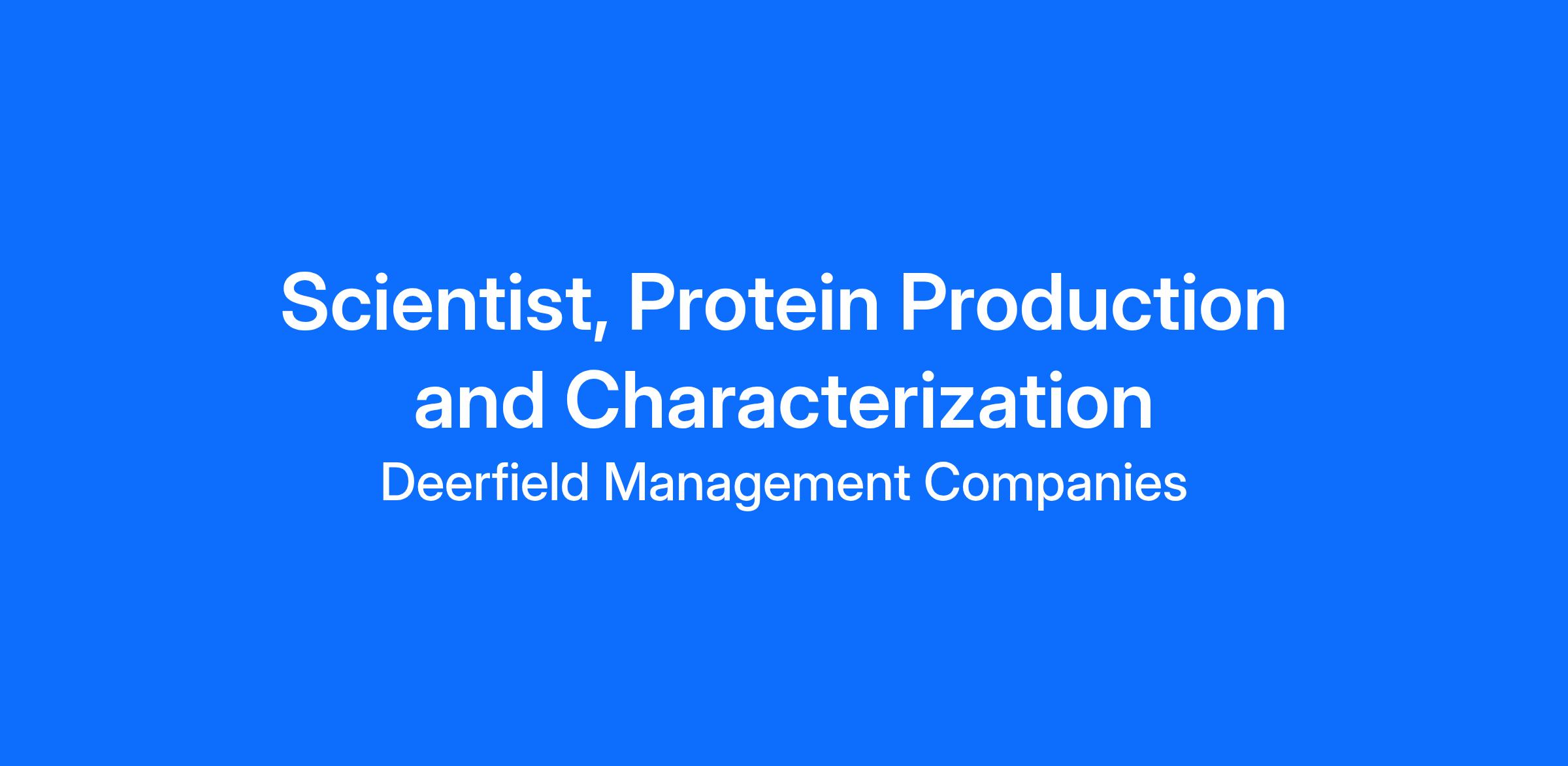 Scientist, Protein Production and Characterization

Deerfield Management Companies